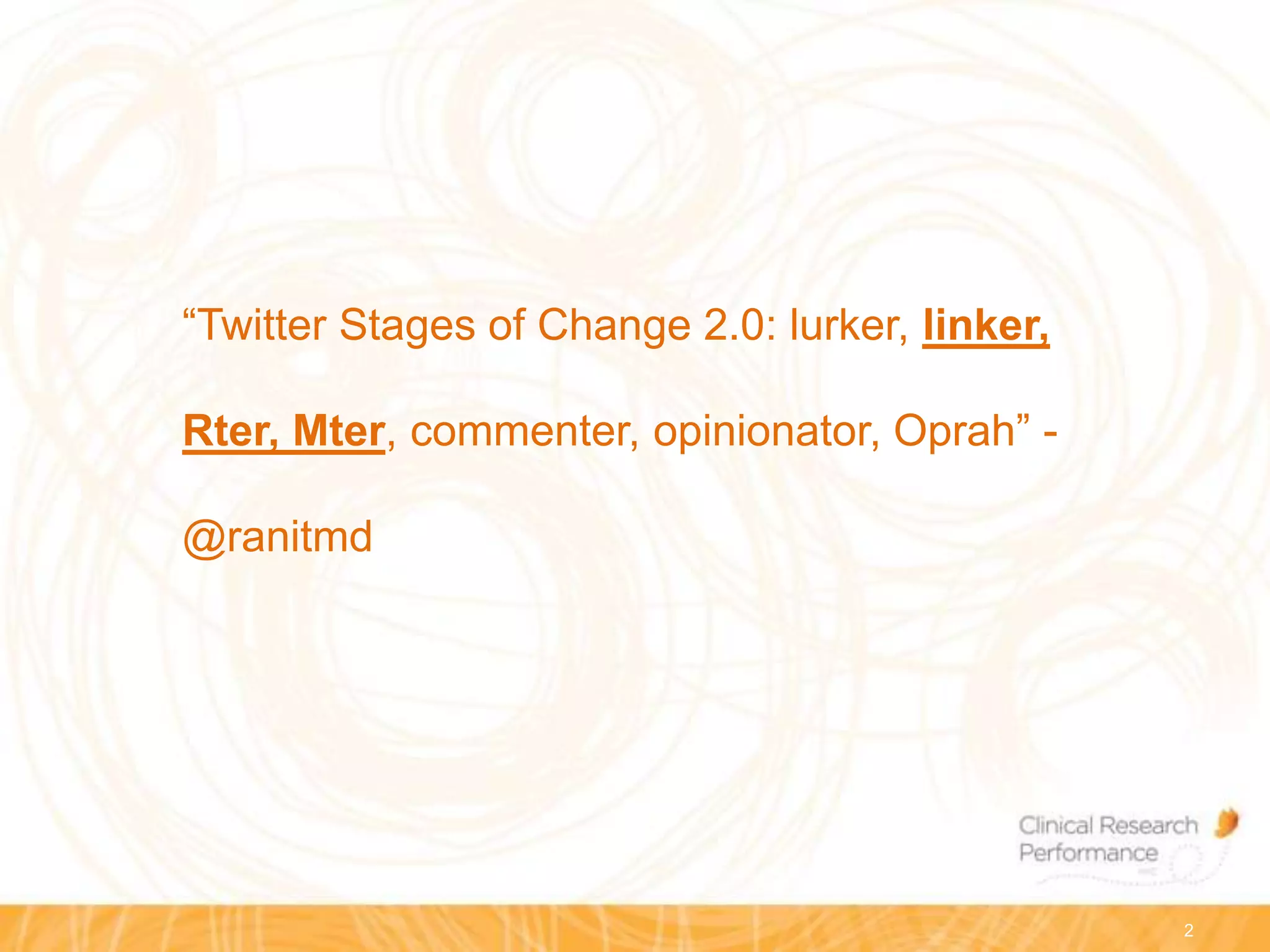 “Twitter Stages of Change 2.0: lurker, linker, Rter, Mter, commenter, opinionator, Oprah” - @ranitmd

Clinical Research Performance

2